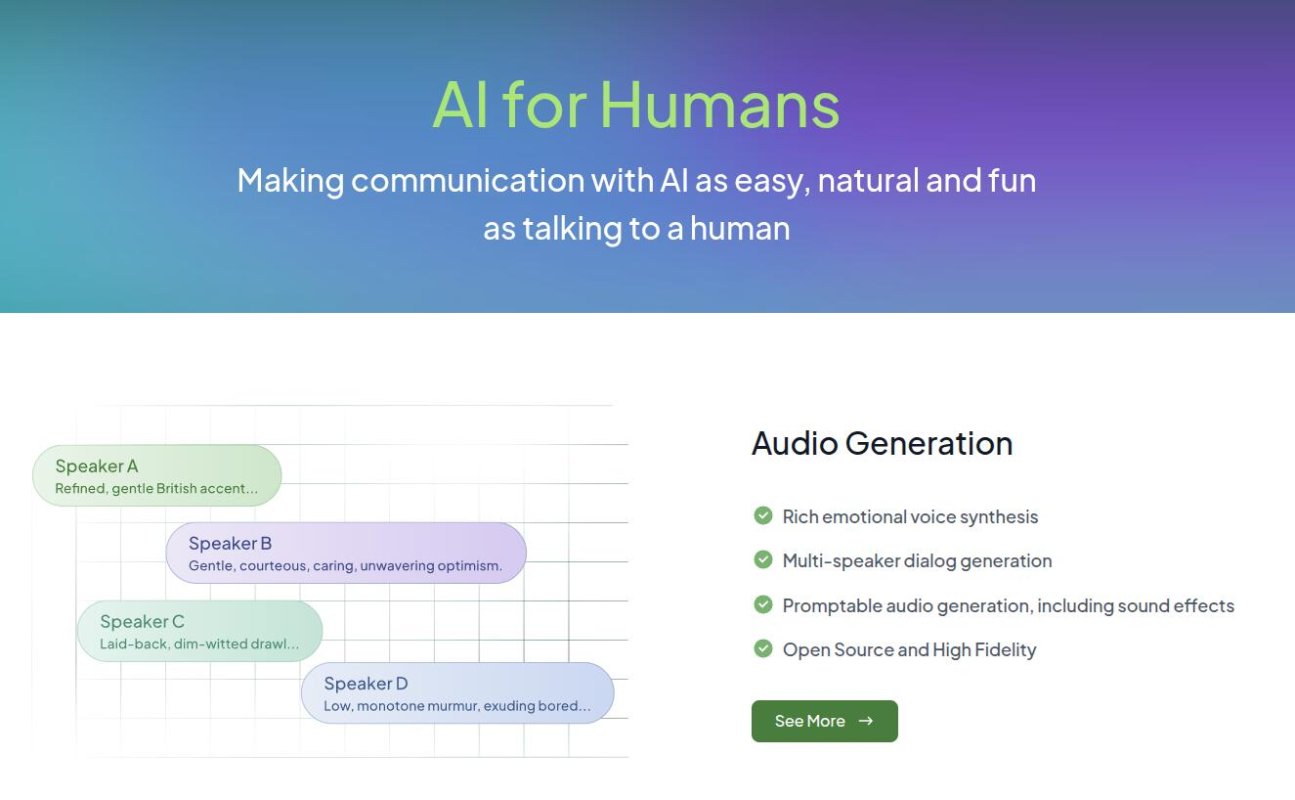 AI for Humans

Making communication with AI as easy, natural and fun as talking to a human

Speaker A
Refined, gentle British accent...

Speaker B
Gentle, courteous, caring, unwavering optimism.

Speaker C
Laid-back, dim-witted drawl...

Speaker D
Low, monotone murmur, exuding bored...

Audio Generation

Rich emotional voice synthesis

Multi-speaker dialog generation

Promptable audio generation, including sound effects

Open Source and High Fidelity

See More →